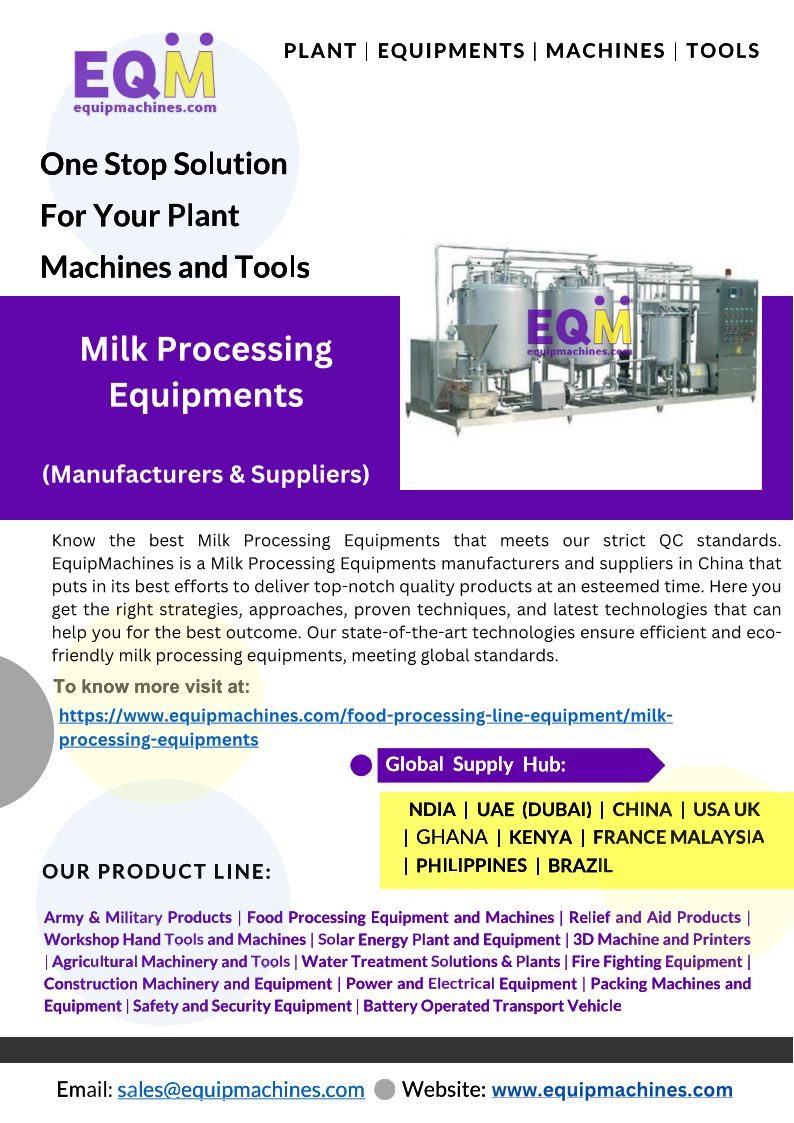 EQM
equipmachines.com

PLANT | EQUIPMENTS | MACHINES | TOOLS

One Stop Solution
For Your Plant
Machines and Tools

Milk Processing Equipments

(Manufacturers & Suppliers)

EQM
equipmachines.com

Know the best Milk Processing Equipments that meets our strict QC standards. EquipMachines is a Milk Processing Equipments manufacturers and suppliers in China that puts in its best efforts to deliver top-notch quality products at an esteemed time. Here you get the right strategies, approaches, proven techniques, and latest technologies that can help you for the best outcome. Our state-of-the-art technologies ensure efficient and eco-friendly milk processing equipments, meeting global standards.

To know more visit at:

https://www.equipmachines.com/food-processing-line-equipment/milk-processing-equipments

Global Supply Hub:

NDIA | UAE (DUBAI) | CHINA | USA UK | GHANA | KENYA | FRANCE MALAYSIA | PHILIPPINES | BRAZIL

OUR PRODUCT LINE:

Army & Military Products | Food Processing Equipment and Machines | Relief and Aid Products | Workshop Hand Tools and Machines | Solar Energy Plant and Equipment | 3D Machine and Printers | Agricultural Machinery and Tools | Water Treatment Solutions & Plants | Fire Fighting Equipment | Construction Machinery and Equipment | Power and Electrical Equipment | Packing Machines and Equipment | Safety and Security Equipment | Battery Operated Transport Vehicle

Email: sales@equipmachines.com Website: www.equipmachines.com